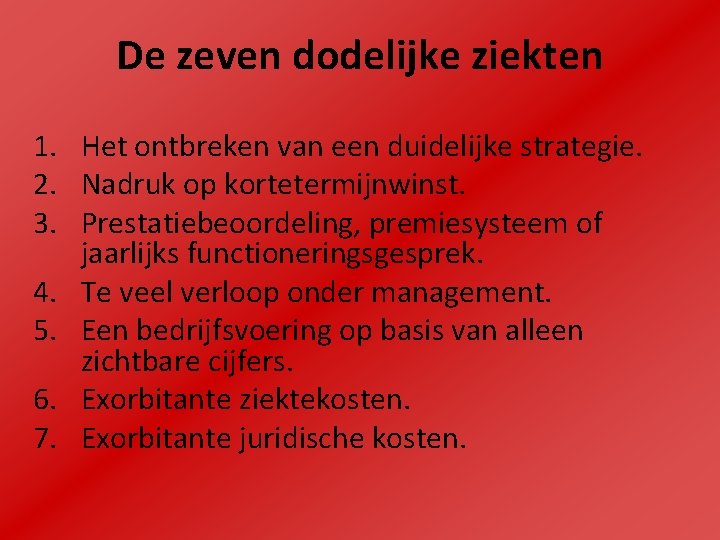 De zeven dodelijke ziekten

1. Het ontbreken van een duidelijke strategie.
2. Nadruk op kortetermijnwinst.
3. Prestatiebeoordeling, premiesysteem of jaarlijks functioneringsgesprek.
4. Te veel verloop onder management.
5. Een bedrijfsvoering op basis van alleen zichtbare cijfers.
6. Exorbitante ziektekosten.
7. Exorbitante juridische kosten.